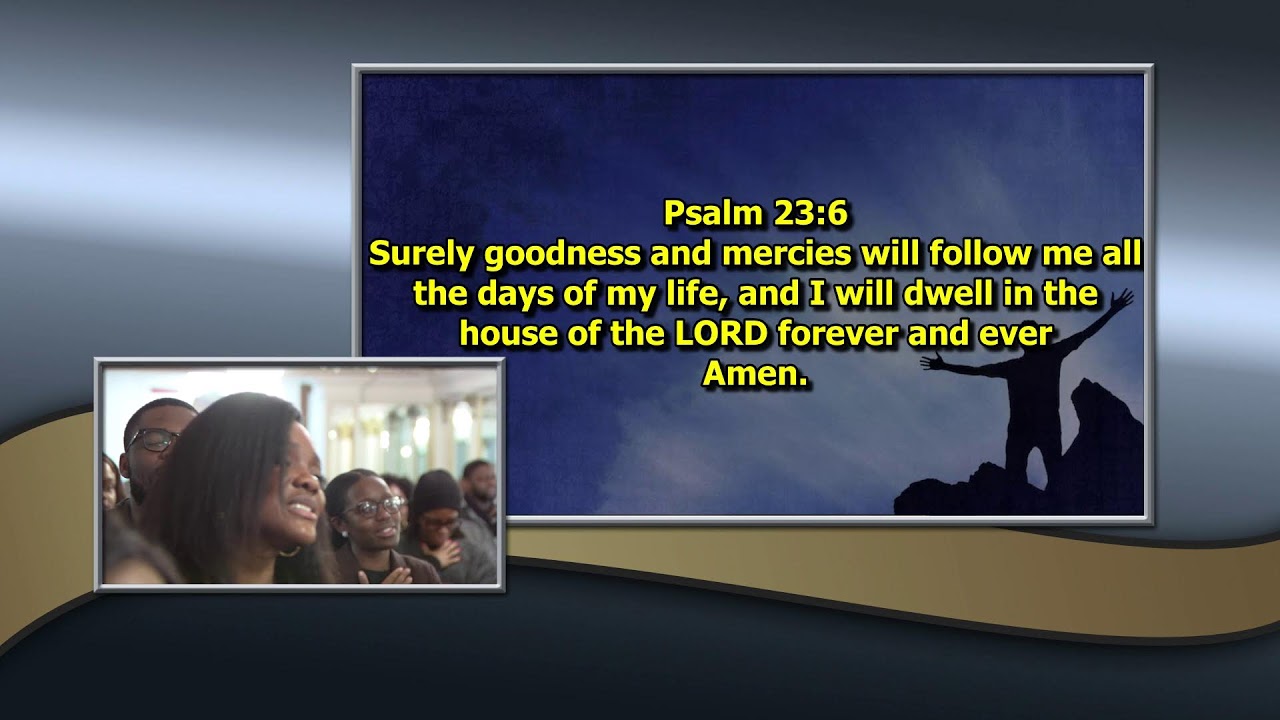 Psalm 23:6
Surely goodness and mercies will follow me all the days of my life, and I will dwell in the house of the LORD forever and ever
Amen.